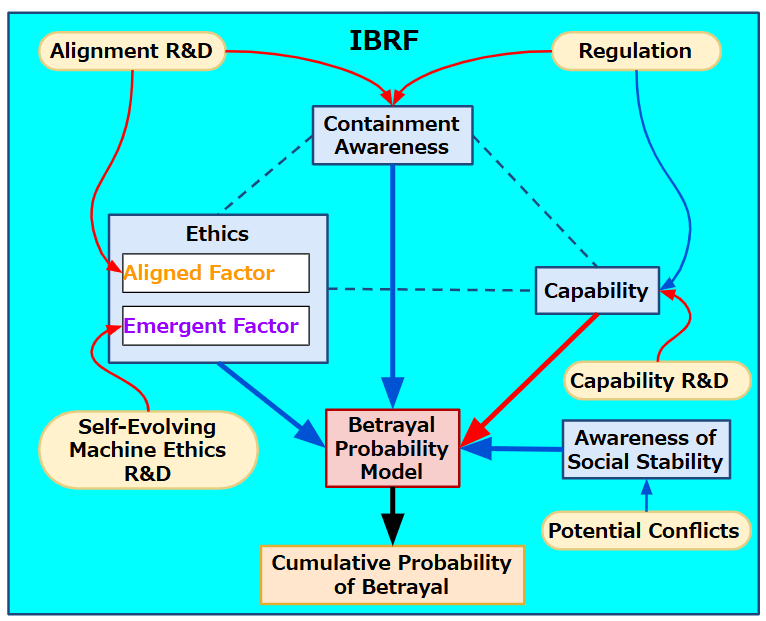 IBRF

Alignment R&D

Regulation

Containment Awareness

Ethics

Aligned Factor

Emergent Factor

Capability

Capability R&D

Self-Evolving Machine Ethics R&D

Betrayal Probability Model

Awareness of Social Stability

Potential Conflicts

Cumulative Probability of Betrayal